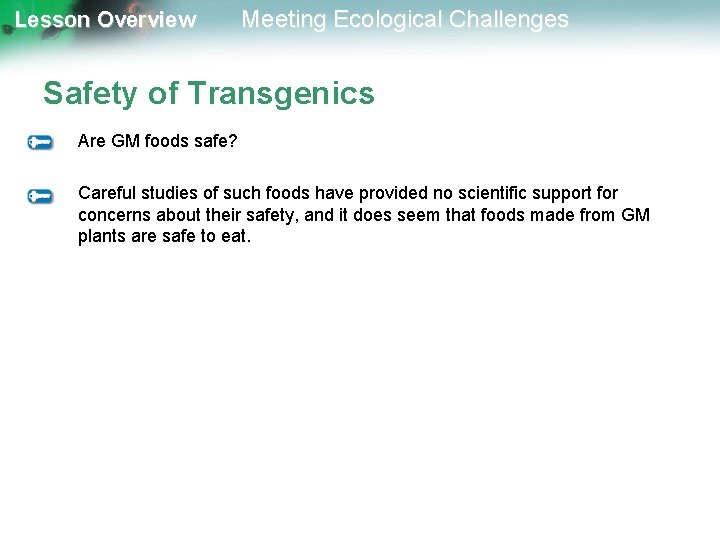 Lesson Overview Meeting Ecological Challenges

Safety of Transgenics

Are GM foods safe?

Careful studies of such foods have provided no scientific support for concerns about their safety, and it does seem that foods made from GM plants are safe to eat.